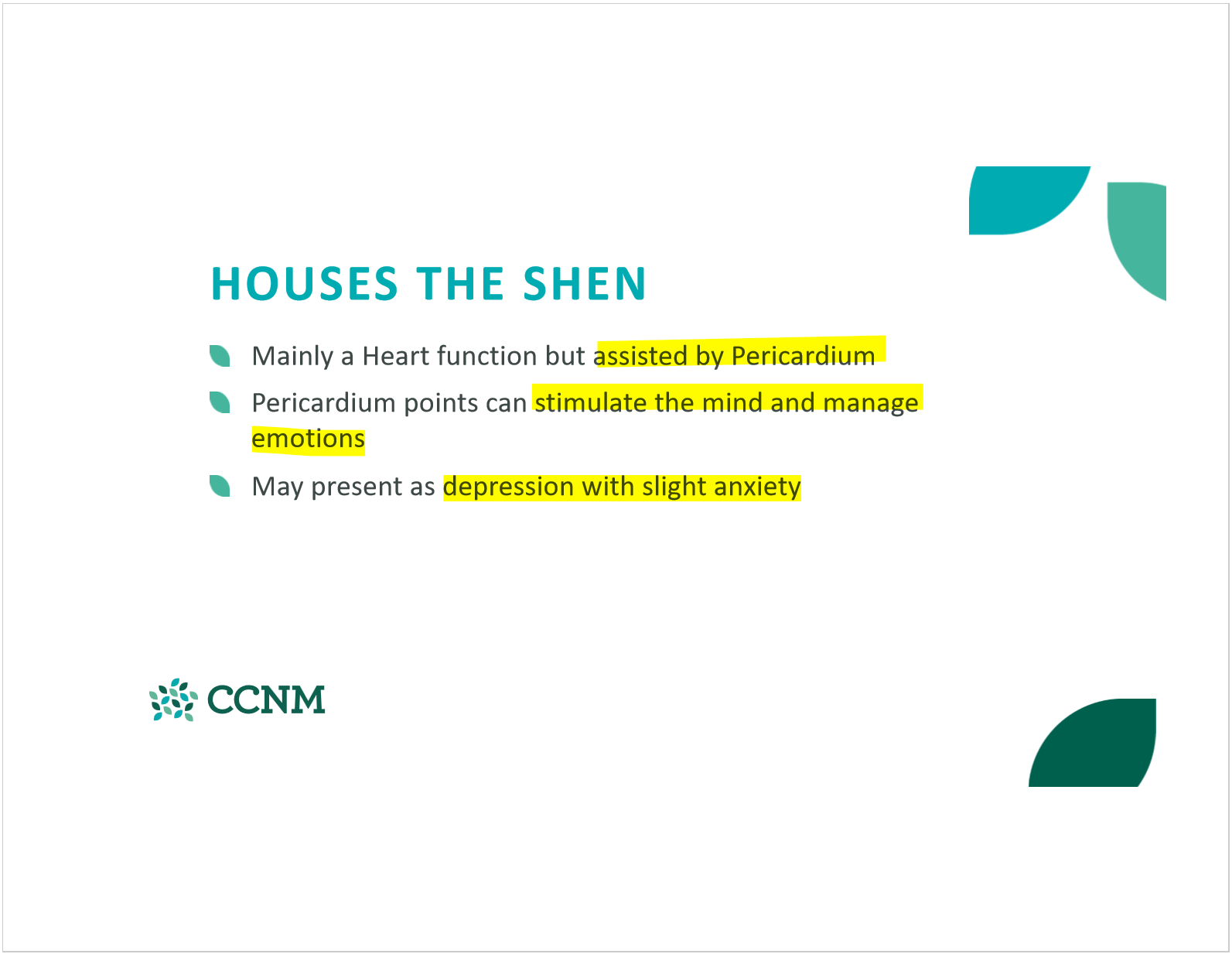 HOUSES THE SHEN

Mainly a Heart function but assisted by Pericardium

Pericardium points can stimulate the mind and manage emotions

May present as depression with slight anxiety

CCNM